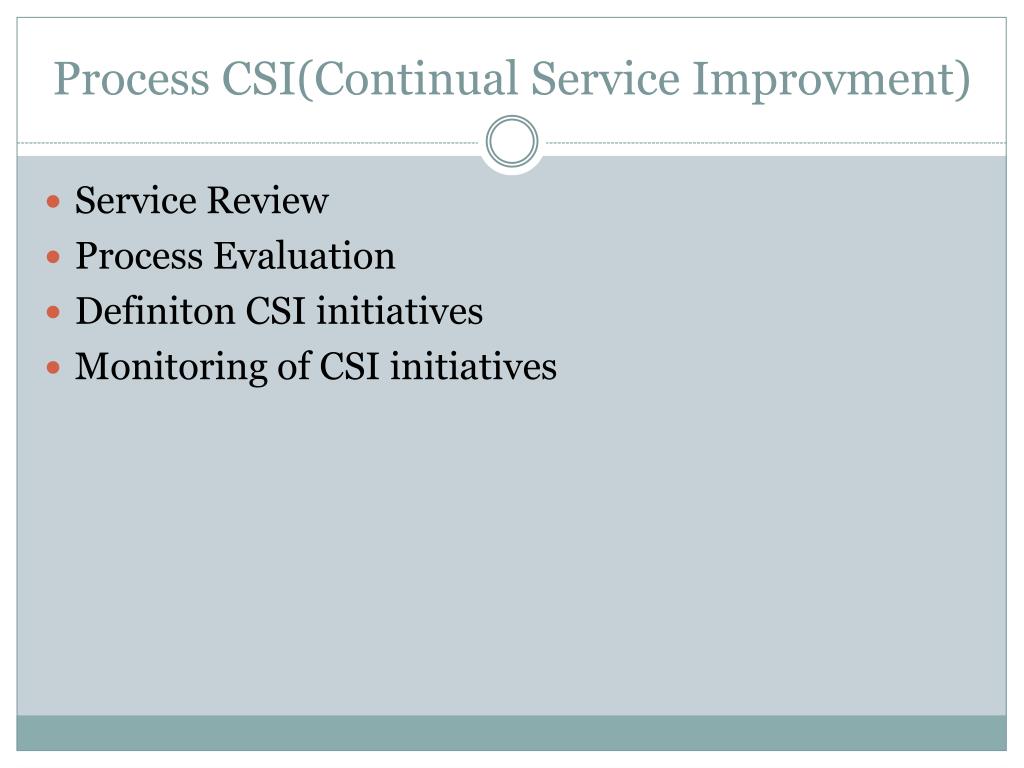 Process CSI(Continual Service Improvment)

- Service Review
- Process Evaluation
- Definiton CSI initiatives
- Monitoring of CSI initiatives